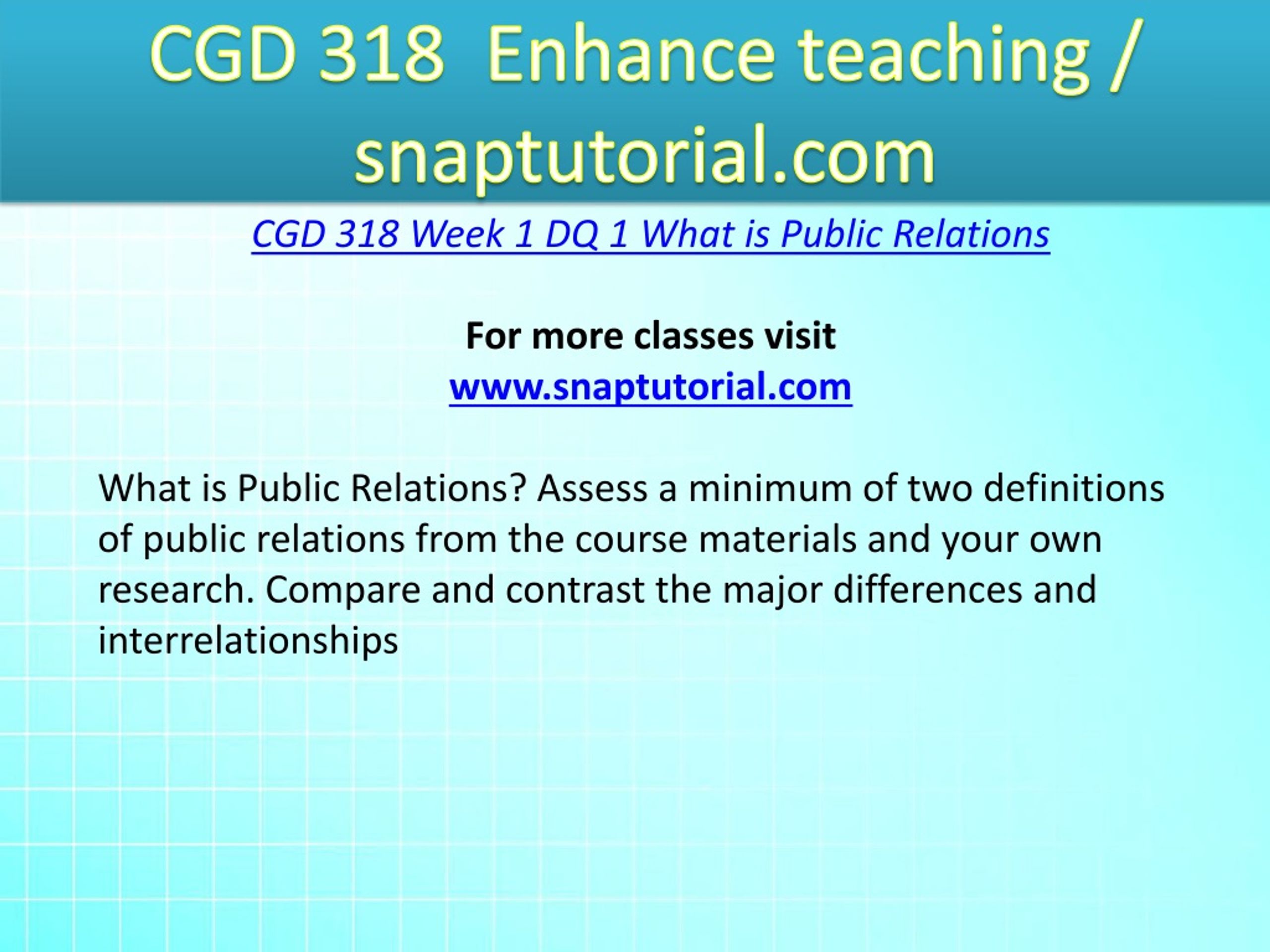 CGD 318 Enhance teaching / snaptutorial.com

CGD 318 Week 1 DQ 1 What is Public Relations

For more classes visit
www.snaptutorial.com

What is Public Relations? Assess a minimum of two definitions of public relations from the course materials and your own research. Compare and contrast the major differences and interrelationships